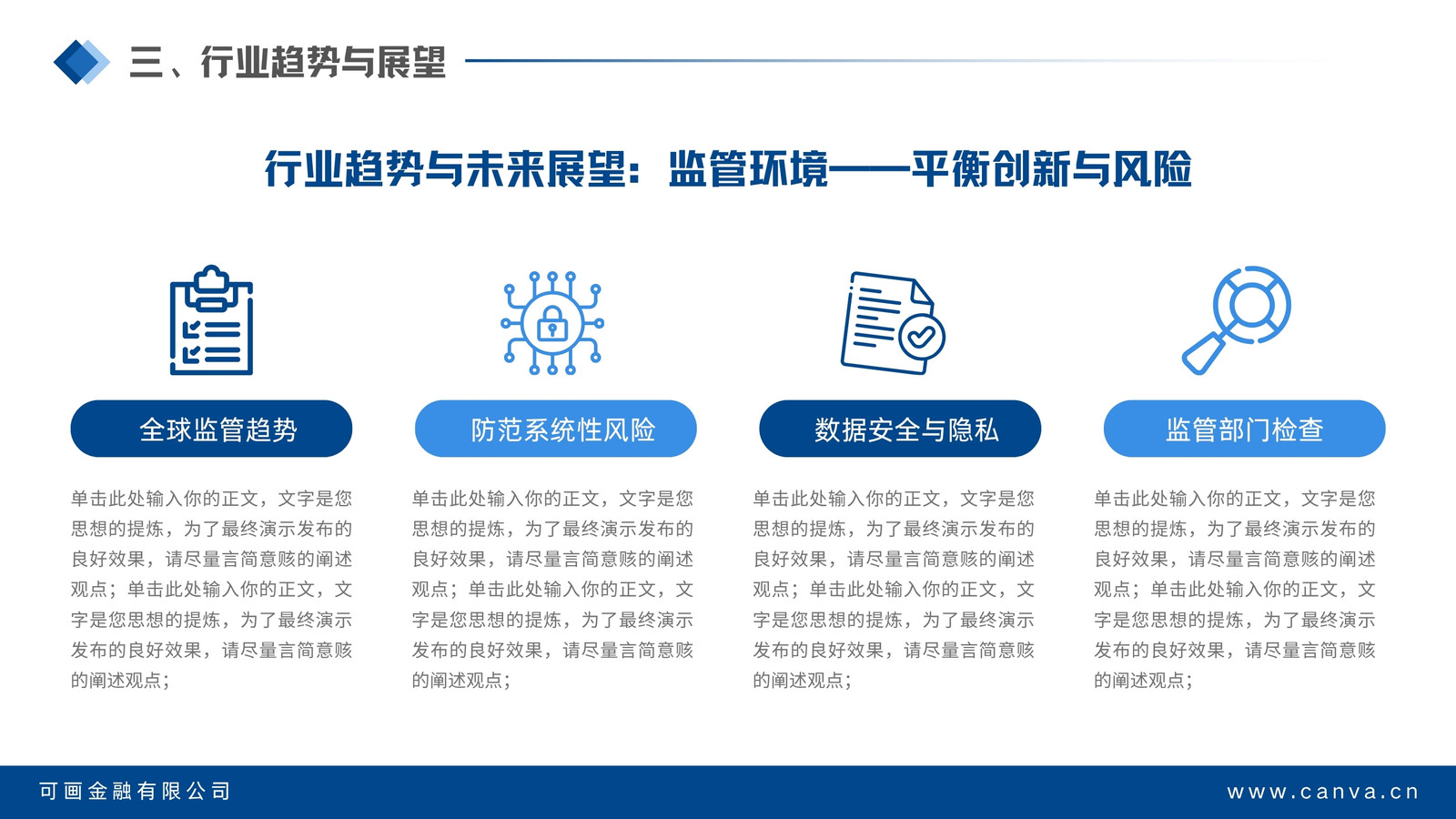 三、行业趋势与展望

行业趋势与未来展望：监管环境——平衡创新与风险

全球监管趋势

单击此处输入你的正文，文字是您思想的提炼，为了最终演示发布的良好效果，请尽量言简意赅的阐述观点；单击此处输入你的正文，文字是您思想的提炼，为了最终演示发布的良好效果，请尽量言简意赅的阐述观点；

防范系统性风险

单击此处输入你的正文，文字是您思想的提炼，为了最终演示发布的良好效果，请尽量言简意赅的阐述观点；单击此处输入你的正文，文字是您思想的提炼，为了最终演示发布的良好效果，请尽量言简意赅的阐述观点；

数据安全与隐私

单击此处输入你的正文，文字是您思想的提炼，为了最终演示发布的良好效果，请尽量言简意赅的阐述观点；单击此处输入你的正文，文字是您思想的提炼，为了最终演示发布的良好效果，请尽量言简意赅的阐述观点；

监管部门检查

单击此处输入你的正文，文字是您思想的提炼，为了最终演示发布的良好效果，请尽量言简意赅的阐述观点；单击此处输入你的正文，文字是您思想的提炼，为了最终演示发布的良好效果，请尽量言简意赅的阐述观点；

可画金融有限公司

www.canva.cn